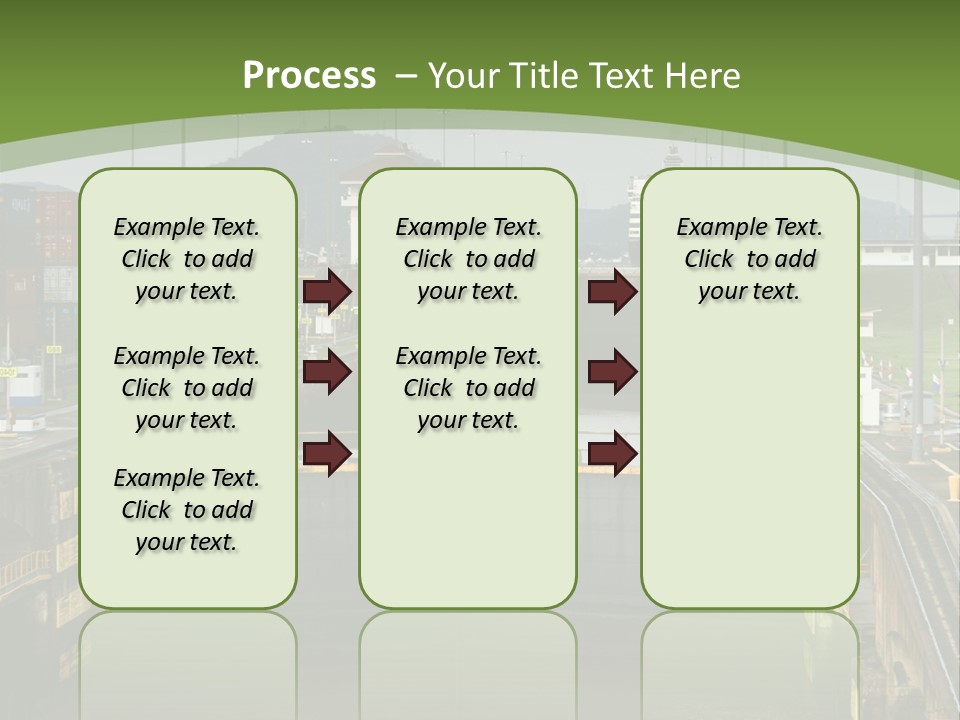 Process – Your Title Text Here

Example Text. Click to add your text.

Example Text. Click to add your text.

Example Text. Click to add your text.

Example Text. Click to add your text.

Example Text. Click to add your text.

Example Text. Click to add your text.